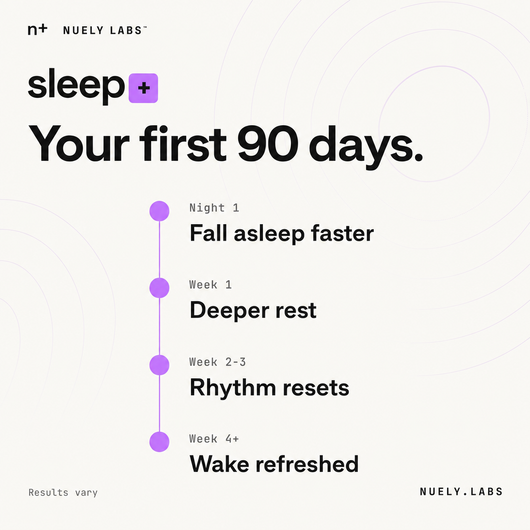 n+ NUELY LABS™

sleep +

Your first 90 days.

Night 1
Fall asleep faster

Week 1
Deeper rest

Week 2-3
Rhythm resets

Week 4+
Wake refreshed

Results vary

NUELY.LABS